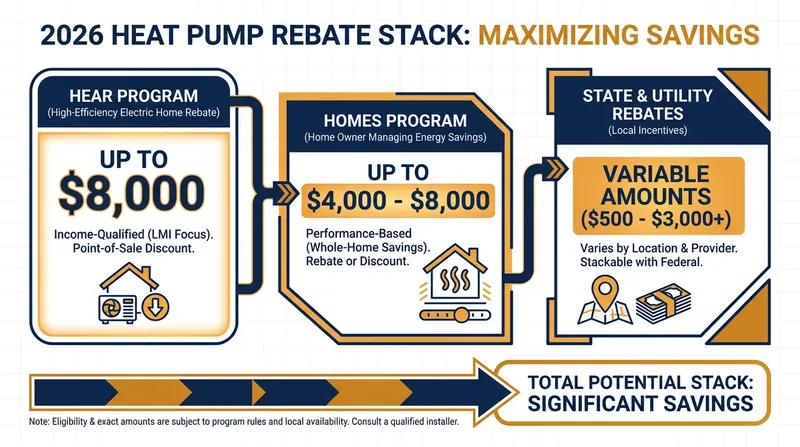 2026 HEAT PUMP REBATE STACK: MAXIMIZING SAVINGS

HEAR PROGRAM
(High-Efficiency Electric Home Rebate)

UP TO
$8,000

Income-Qualified (LMI Focus).
Point-of-Sale Discount.

HOMES PROGRAM
(Home Owner Managing Energy Savings)

UP TO
$4,000 - $8,000

Performance-Based (Whole-Home Savings).
Rebate or Discount.

STATE & UTILITY REBATES
(Local Incentives)

VARIABLE AMOUNTS
($500 - $3,000+)

Varies by Location & Provider.
Stackable with Federal.

TOTAL POTENTIAL STACK:
SIGNIFICANT SAVINGS

Note: Eligibility & exact amounts are subject to program rules and local availability. Consult a qualified installer.